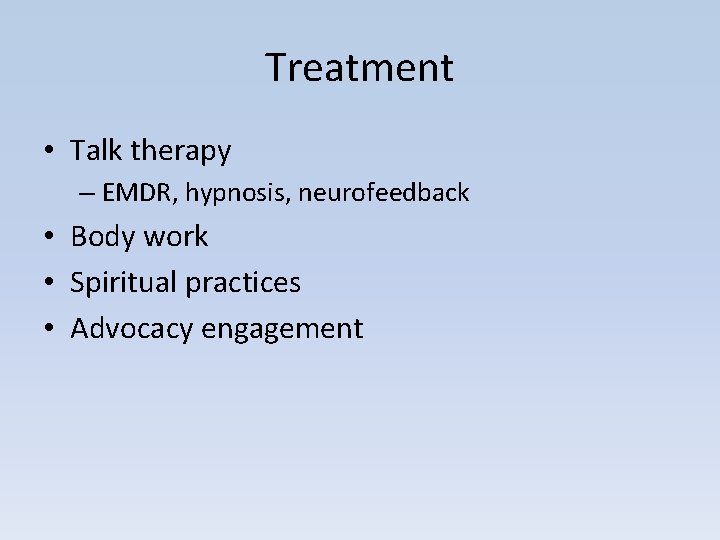 Treatment

• Talk therapy
  – EMDR, hypnosis, neurofeedback
• Body work
• Spiritual practices
• Advocacy engagement